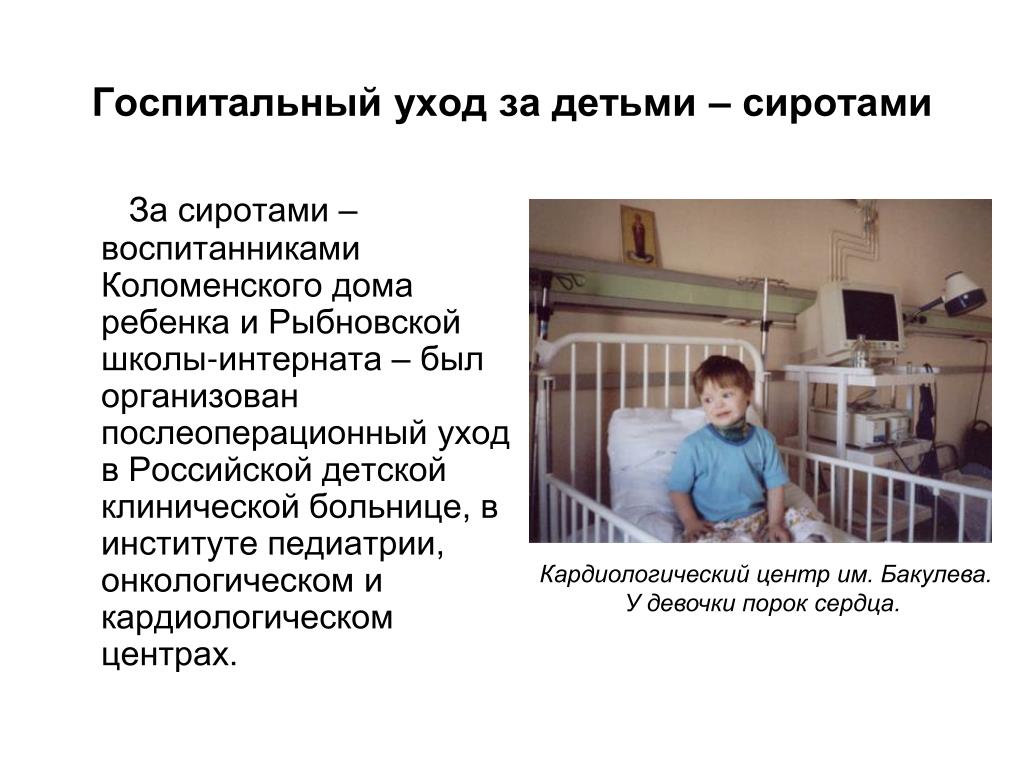 Госпитальный уход за детьми – сиротами

За сиротами – воспитанниками Коломенского дома ребенка и Рыбновской школы-интерната – был организован послеоперационный уход в Российской детской клинической больнице, в институте педиатрии, онкологическом и кардиологическом центрах.

Кардиологический центр им. Бакулева. У девочки порок сердца.